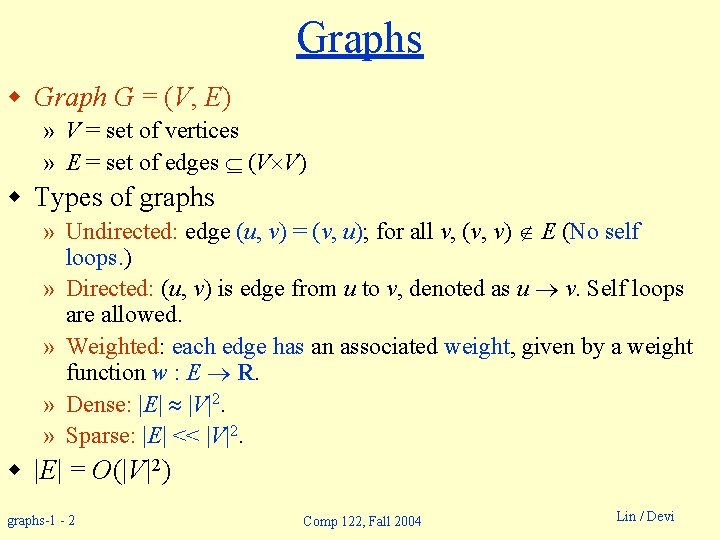 Graphs

◆ Graph $G = (V, E)$

» $V$ = set of vertices

» $E$ = set of edges $\subseteq (V \times V)$

◆ Types of graphs

» Undirected: edge $(u, v) = (v, u)$; for all $v$, $(v, v) \notin E$ (No self loops.)

» Directed: $(u, v)$ is edge from $u$ to $v$, denoted as $u \rightarrow v$. Self loops are allowed.

» Weighted: each edge has an associated weight, given by a weight function $w : E \rightarrow \mathbf{R}$.

» Dense: $|E| \approx |V|^2$.

» Sparse: $|E| << |V|^2$.

◆ $|E| = O(|V|^2)$

graphs-1 - 2

Comp 122, Fall 2004

Lin / Devi